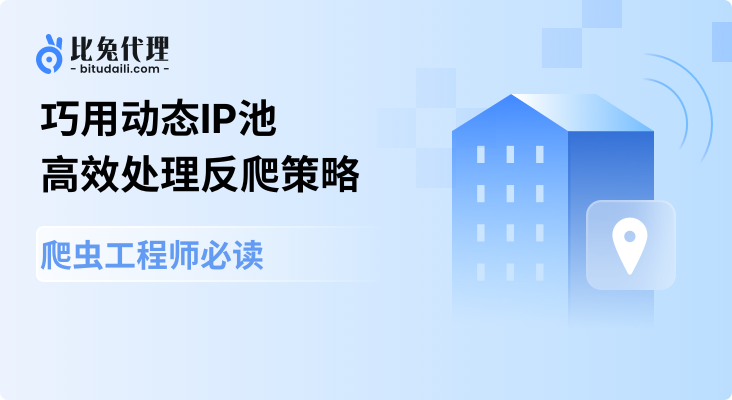 比兔代理
- bitudaili.com -

巧用动态IP池
高效处理反爬策略

爬虫工程师必读